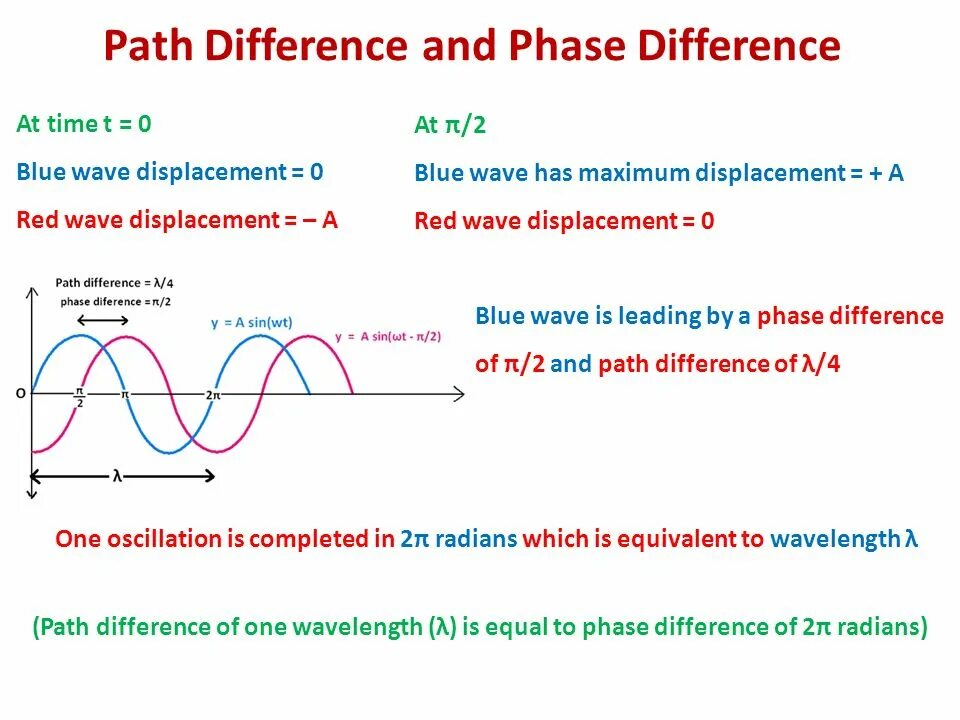 Path Difference and Phase Difference

At time t = 0

Blue wave displacement = 0

Red wave displacement = – A

At π/2

Blue wave has maximum displacement = + A

Red wave displacement = 0

Path difference = λ/4
phase diference = π/2

y = A sin(wt)

y = A sin(ωt - π/2)

O

$\frac{\pi}{2}$

π

2π

λ

Blue wave is leading by a phase difference of π/2 and path difference of λ/4

One oscillation is completed in 2π radians which is equivalent to wavelength λ

(Path difference of one wavelength (λ) is equal to phase difference of 2π radians)